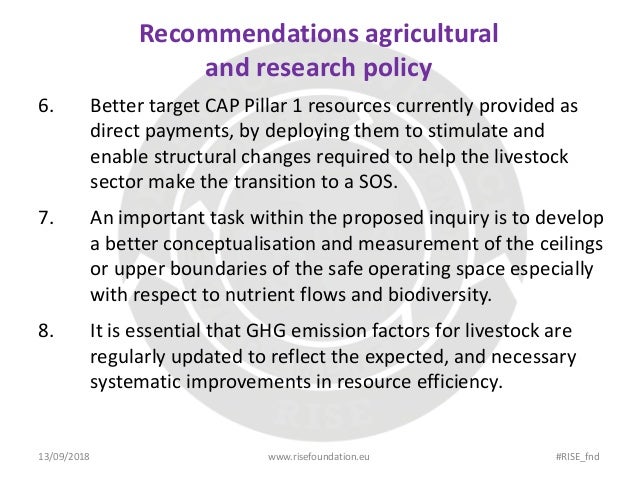 Recommendations agricultural and research policy

6. Better target CAP Pillar 1 resources currently provided as direct payments, by deploying them to stimulate and enable structural changes required to help the livestock sector make the transition to a SOS.

7. An important task within the proposed inquiry is to develop a better conceptualisation and measurement of the ceilings or upper boundaries of the safe operating space especially with respect to nutrient flows and biodiversity.

8. It is essential that GHG emission factors for livestock are regularly updated to reflect the expected, and necessary systematic improvements in resource efficiency.

RISE

13/09/2018 www.risefoundation.eu #RISE_fnd